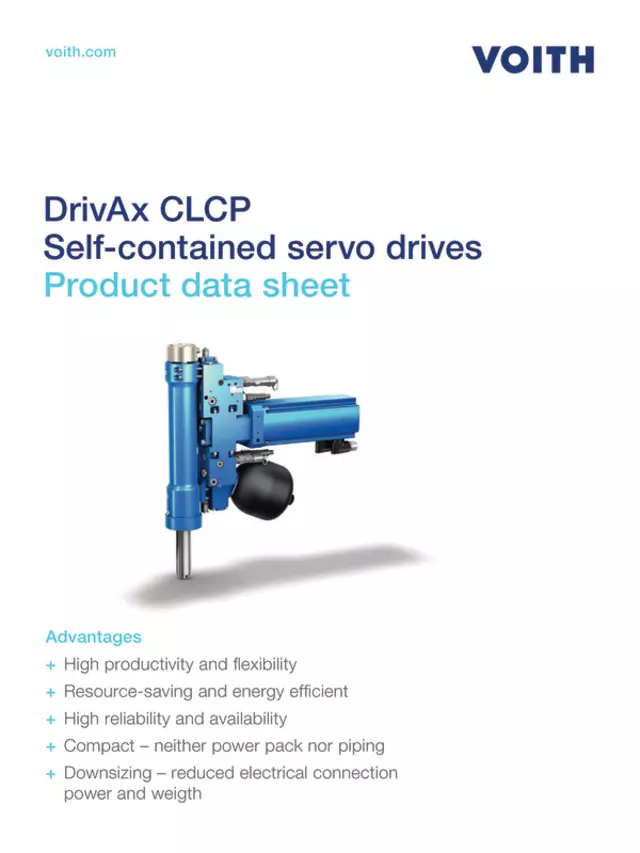 voith.com

VOITH

DrivAx CLCP
Self-contained servo drives
Product data sheet

Advantages
+ High productivity and flexibility
+ Resource-saving and energy efficient
+ High reliability and availability
+ Compact – neither power pack nor piping
+ Downsizing – reduced electrical connection power and weigth